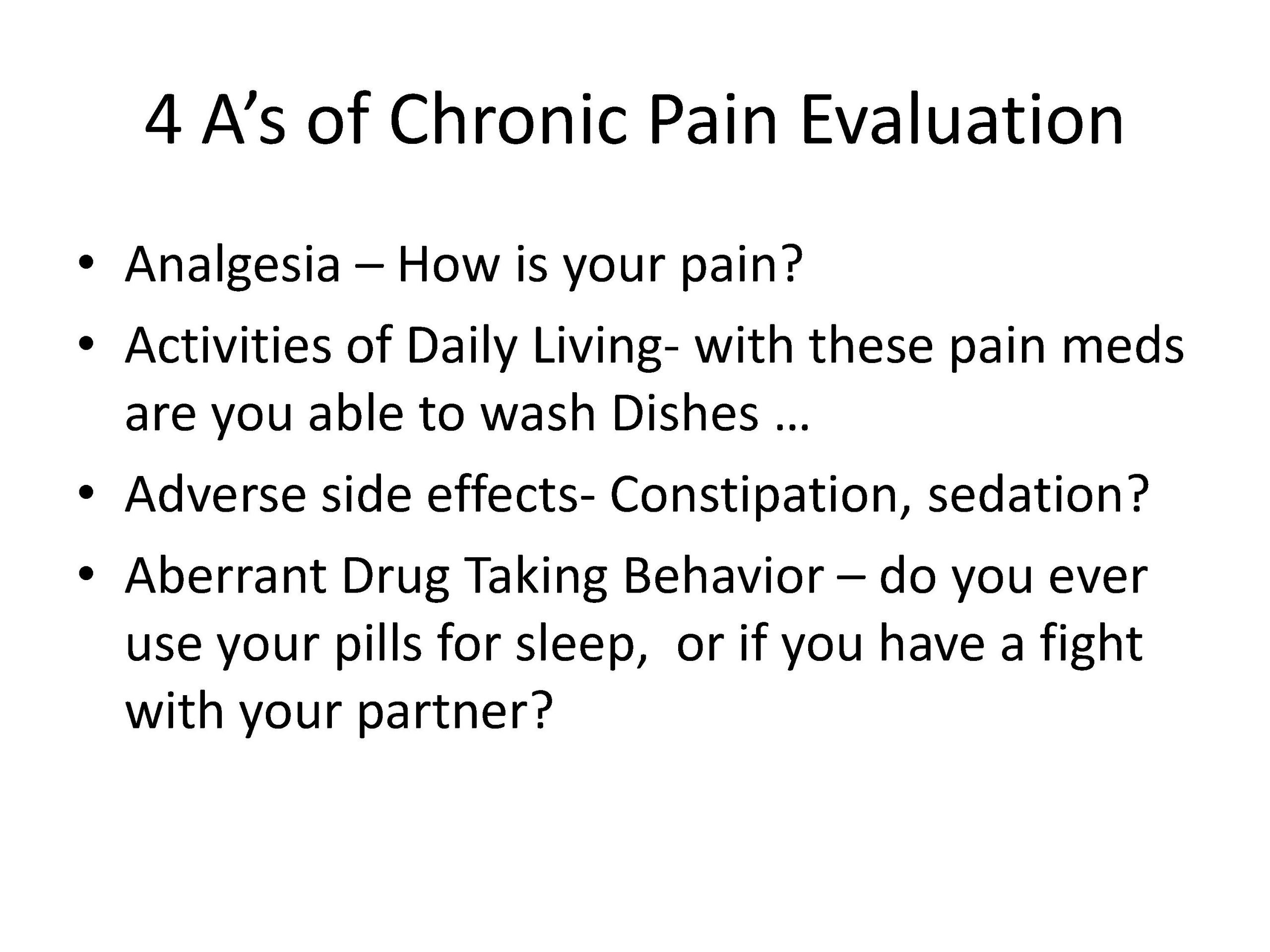 4 A’s of Chronic Pain Evaluation

• Analgesia – How is your pain?
• Activities of Daily Living- with these pain meds are you able to wash Dishes …
• Adverse side effects- Constipation, sedation?
• Aberrant Drug Taking Behavior – do you ever use your pills for sleep, or if you have a fight with your partner?